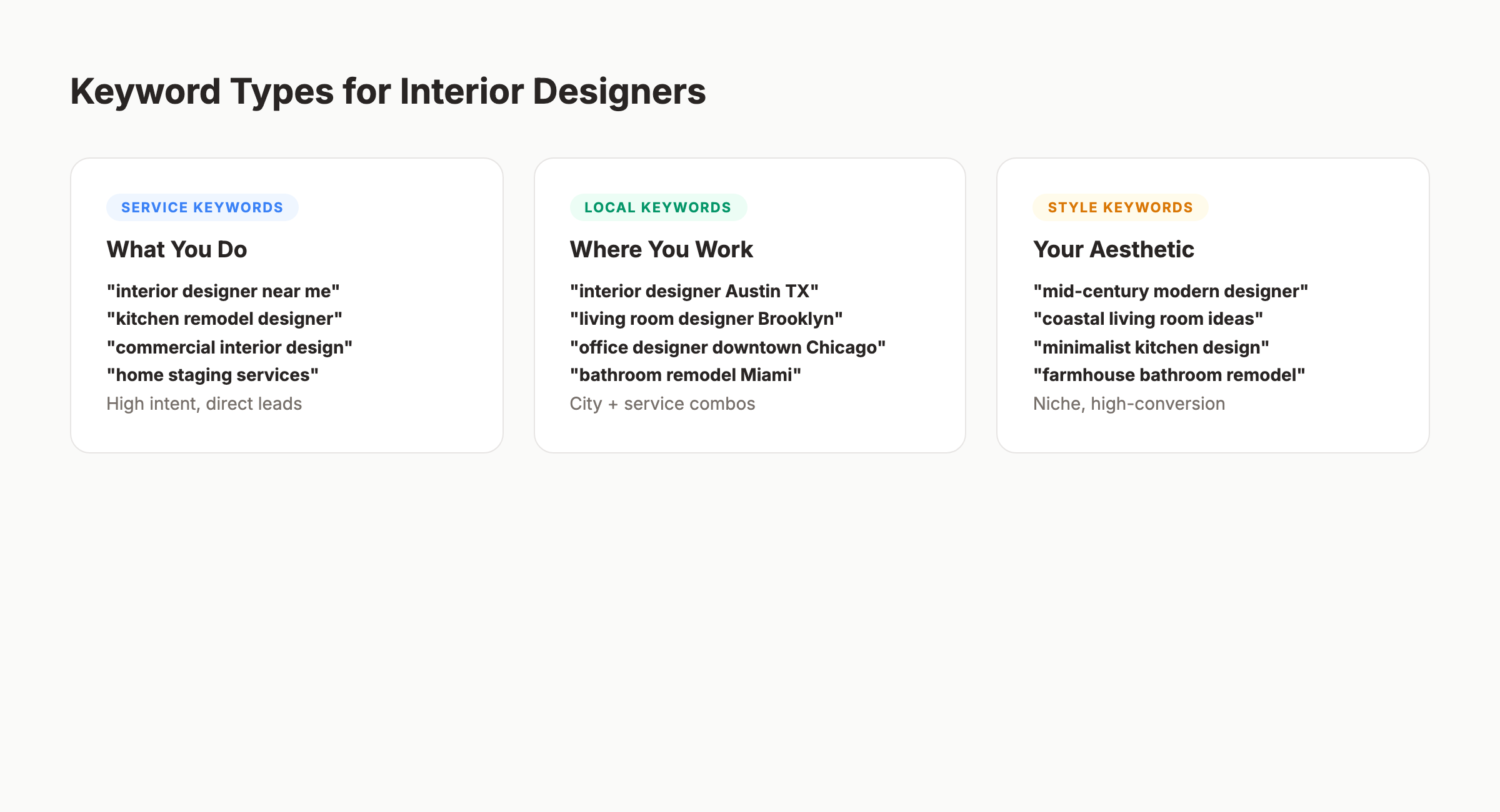 Keyword Types for Interior Designers

SERVICE KEYWORDS

What You Do

"interior designer near me"
"kitchen remodel designer"
"commercial interior design"
"home staging services"

High intent, direct leads

LOCAL KEYWORDS

Where You Work

"interior designer Austin TX"
"living room designer Brooklyn"
"office designer downtown Chicago"
"bathroom remodel Miami"

City + service combos

STYLE KEYWORDS

Your Aesthetic

"mid-century modern designer"
"coastal living room ideas"
"minimalist kitchen design"
"farmhouse bathroom remodel"

Niche, high-conversion